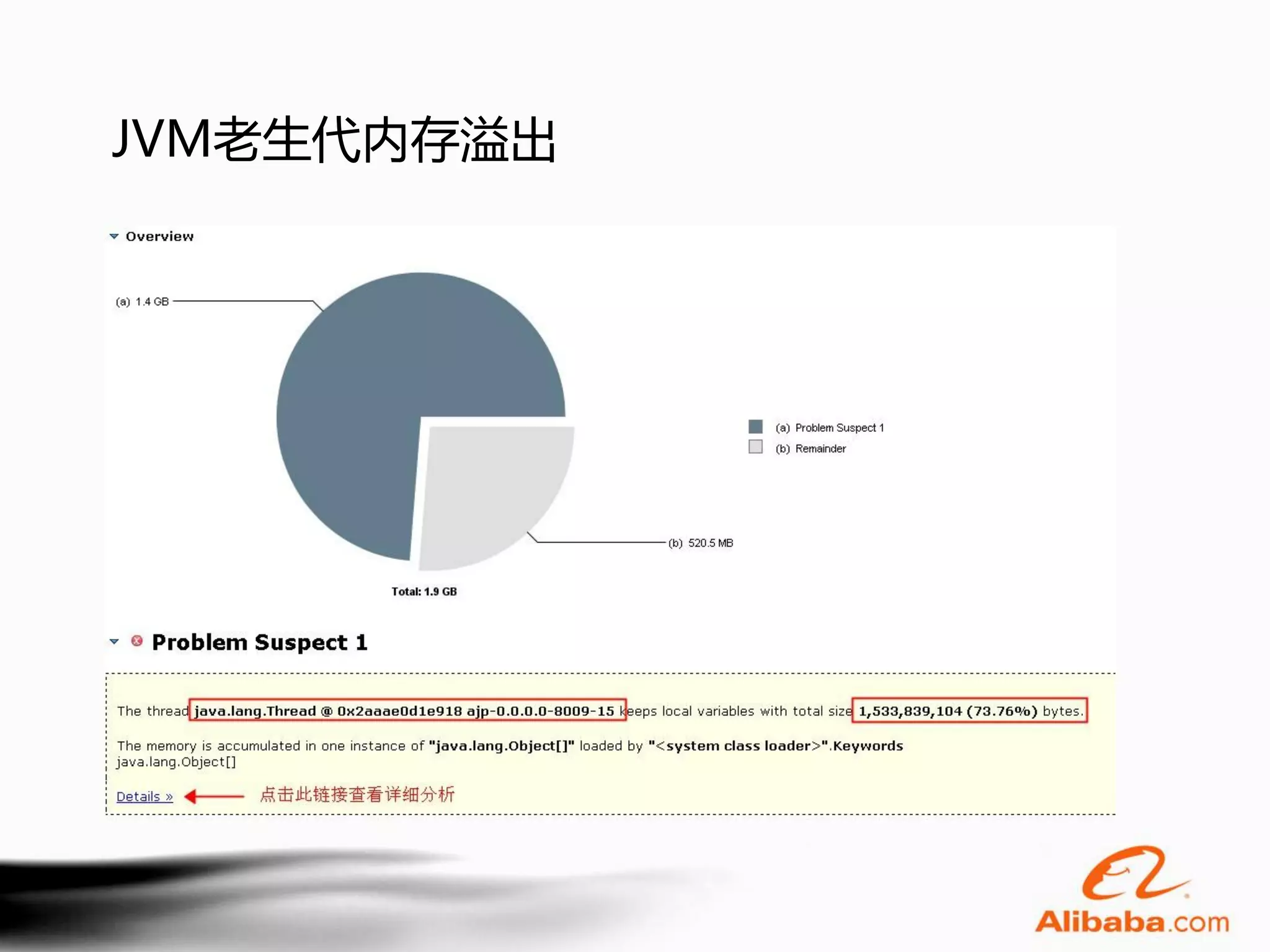 JVM老生代内存溢出

Overview

(a) 1.4 GB

(a) Problem Suspect 1
(b) Remainder

(b) 520.5 MB

Total: 1.9 GB

Problem Suspect 1

The thread java.lang.Thread @ 0x2aaae0d1e918 ajp-0.0.0.0-8009-15 keeps local variables with total size 1,533,839,104 (73.76%) bytes.

The memory is accumulated in one instance of "java.lang.Object[]" loaded by "<system class loader>".Keywords java.lang.Object[]

Details » 点击此链接查看详细分析

Alibaba.com